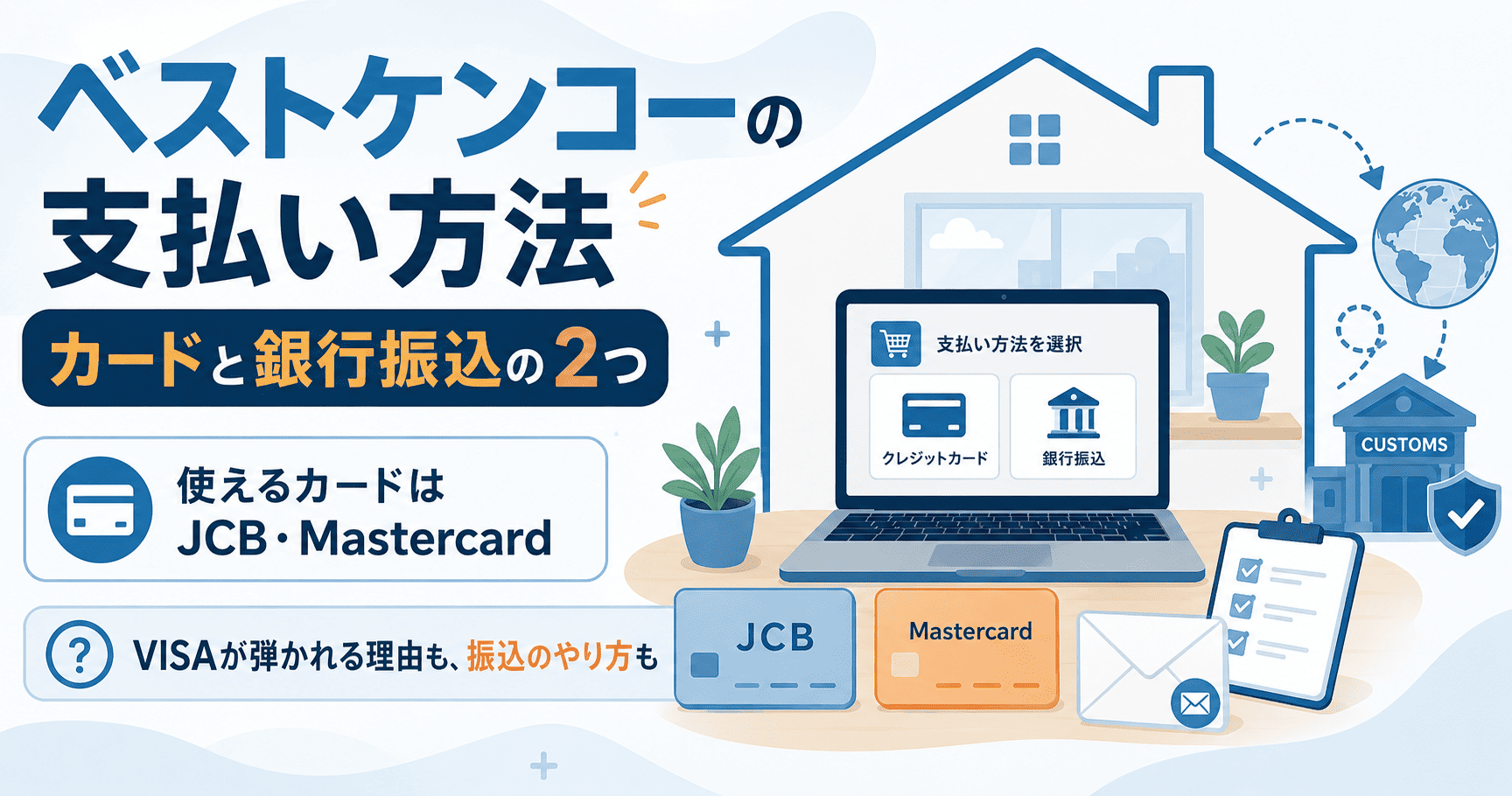 ベストケンコーの
支払い方法

カードと銀行振込の2つ

使えるカードは
JCB・Mastercard

VISAが弾かれる理由も、振込のやり方も

支払い方法を選択

クレジットカード

銀行振込

CUSTOMS

JCB

Mastercard